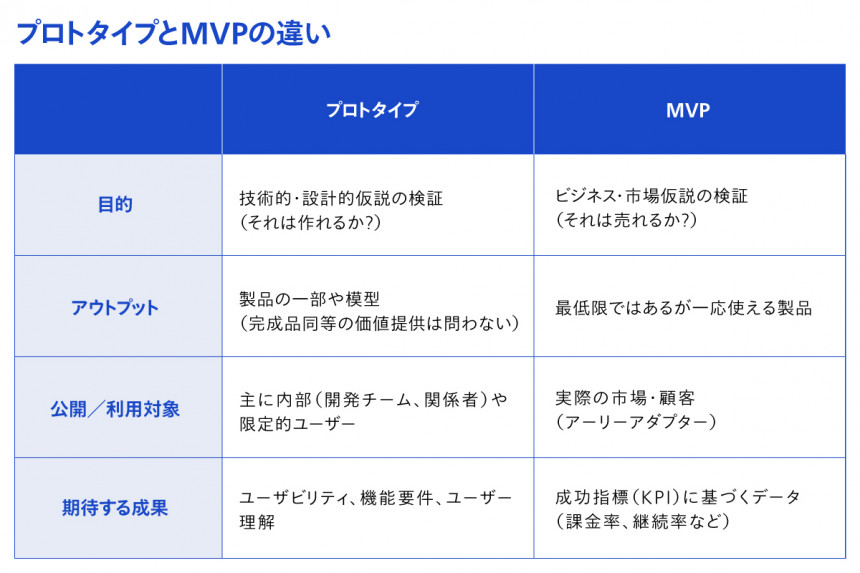 プロトタイプとMVPの違い

| | プロトタイプ | MVP |
|---|---|---|
| 目的 | 技術的・設計的仮説の検証（それは作れるか?） | ビジネス・市場仮説の検証（それは売れるか?） |
| アウトプット | 製品の一部や模型（完成品同等の価値提供は問わない） | 最低限ではあるが一応使える製品 |
| 公開／利用対象 | 主に内部（開発チーム、関係者）や限定的ユーザー | 実際の市場・顧客（アーリーアダプター） |
| 期待する成果 | ユーザビリティ、機能要件、ユーザー理解 | 成功指標（KPI）に基づくデータ（課金率、継続率など） |